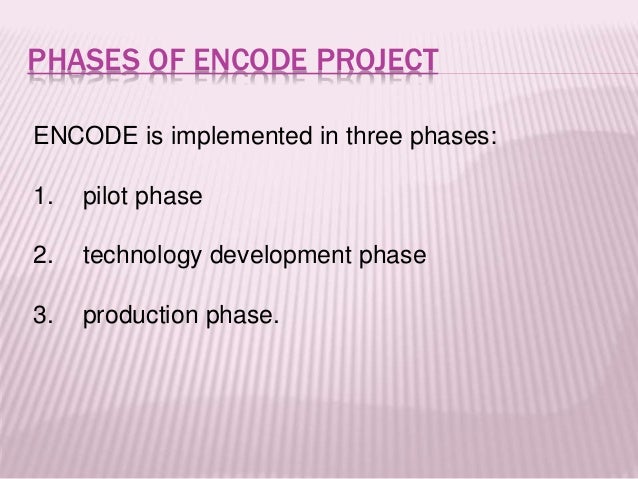 PHASES OF ENCODE PROJECT

ENCODE is implemented in three phases:

1. pilot phase

2. technology development phase

3. production phase.